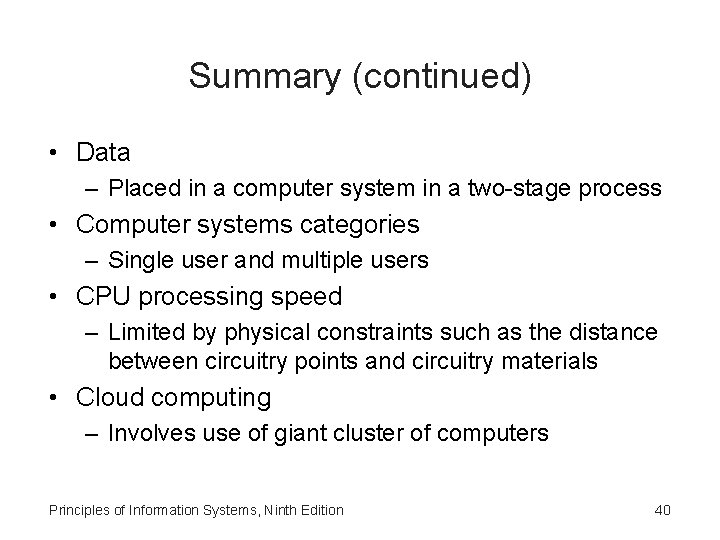 Summary (continued)

• Data
  – Placed in a computer system in a two-stage process
• Computer systems categories
  – Single user and multiple users
• CPU processing speed
  – Limited by physical constraints such as the distance between circuitry points and circuitry materials
• Cloud computing
  – Involves use of giant cluster of computers

Principles of Information Systems, Ninth Edition

40